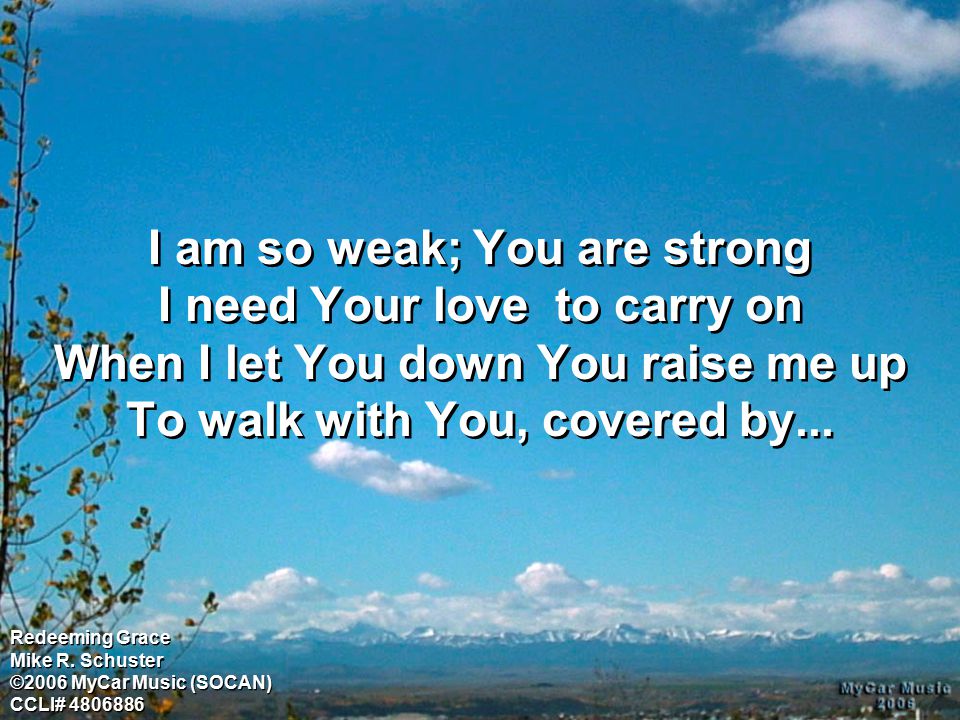 I am so weak; You are strong
I need Your love to carry on
When I let You down You raise me up
To walk with You, covered by...

Redeeming Grace
Mike R. Schuster
©2006 MyCar Music (SOCAN)
CCLI# 4806886

MyCar Music
2006